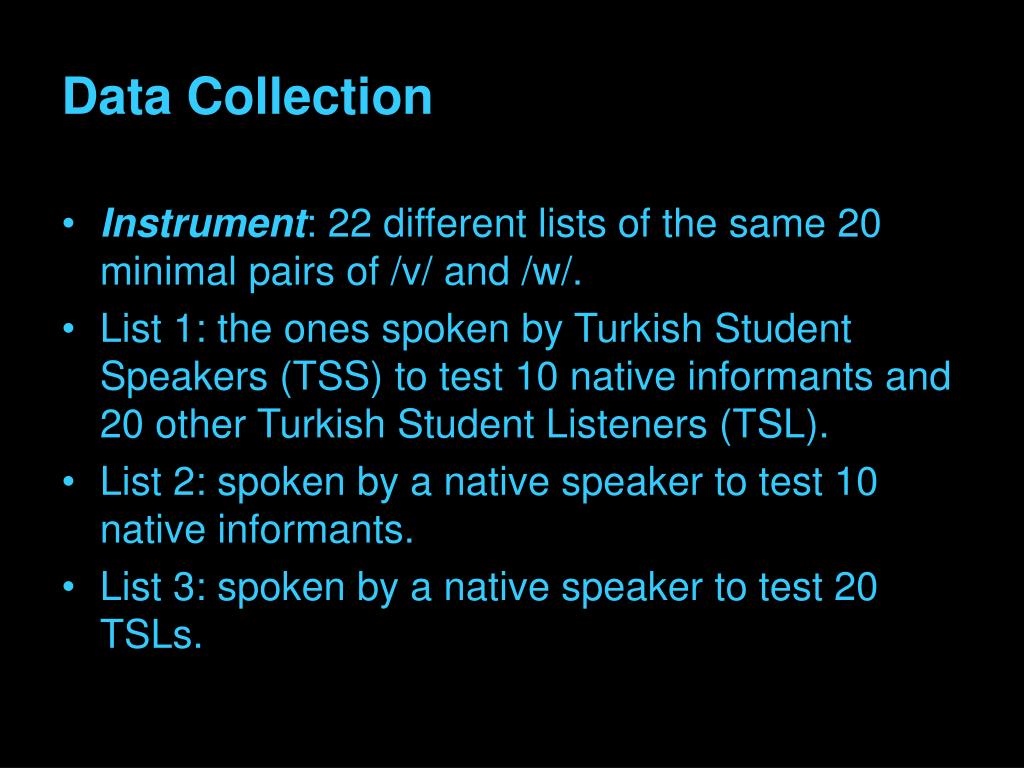 Data Collection

• Instrument: 22 different lists of the same 20 minimal pairs of /v/ and /w/.
• List 1: the ones spoken by Turkish Student Speakers (TSS) to test 10 native informants and 20 other Turkish Student Listeners (TSL).
• List 2: spoken by a native speaker to test 10 native informants.
• List 3: spoken by a native speaker to test 20 TSLs.